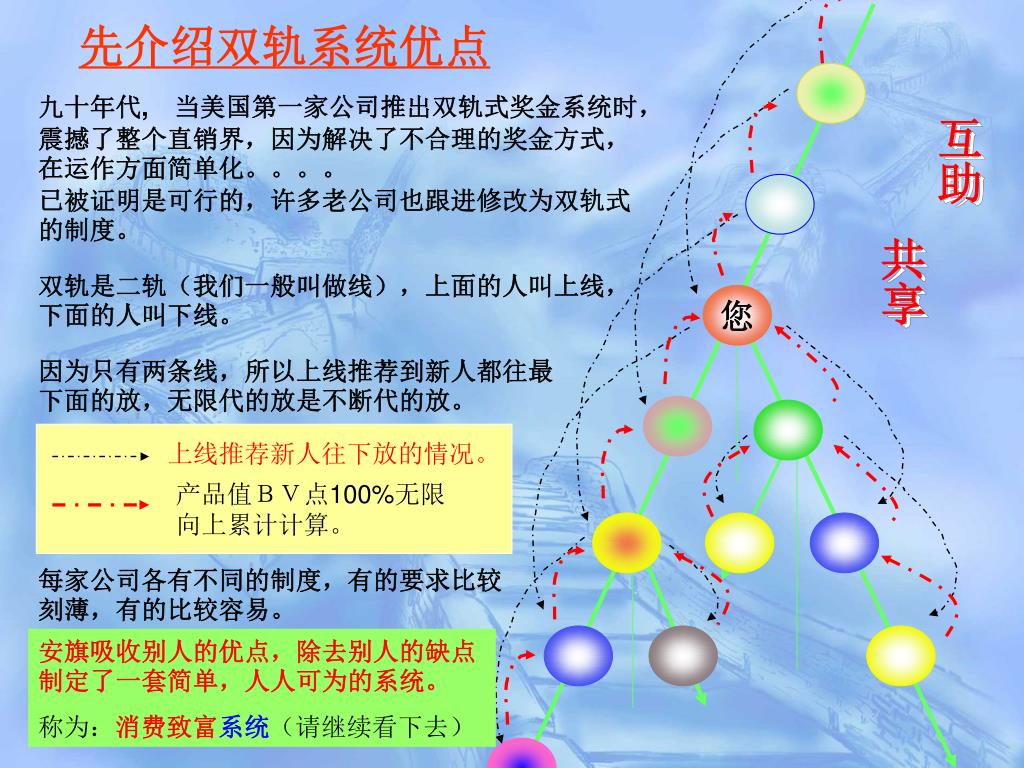 先介绍双轨系统优点

九十年代， 当美国第一家公司推出双轨式奖金系统时，震撼了整个直销界，因为解决了不合理的奖金方式，在运作方面简单化。。。。
已被证明是可行的，许多老公司也跟进修改为双轨式的制度。

双轨是二轨（我们一般叫做线），上面的人叫上线，下面的人叫下线。

因为只有两条线，所以上线推荐到新人都往最下面的放，无限代的放是不断代的放。

上线推荐新人往下放的情况。

产品值ＢＶ点100%无限向上累计计算。

每家公司各有不同的制度，有的要求比较刻薄，有的比较容易。

安旗吸收别人的优点，除去别人的缺点制定了一套简单，人人可为的系统。

称为：消费致富系统（请继续看下去）

互助

共享

您